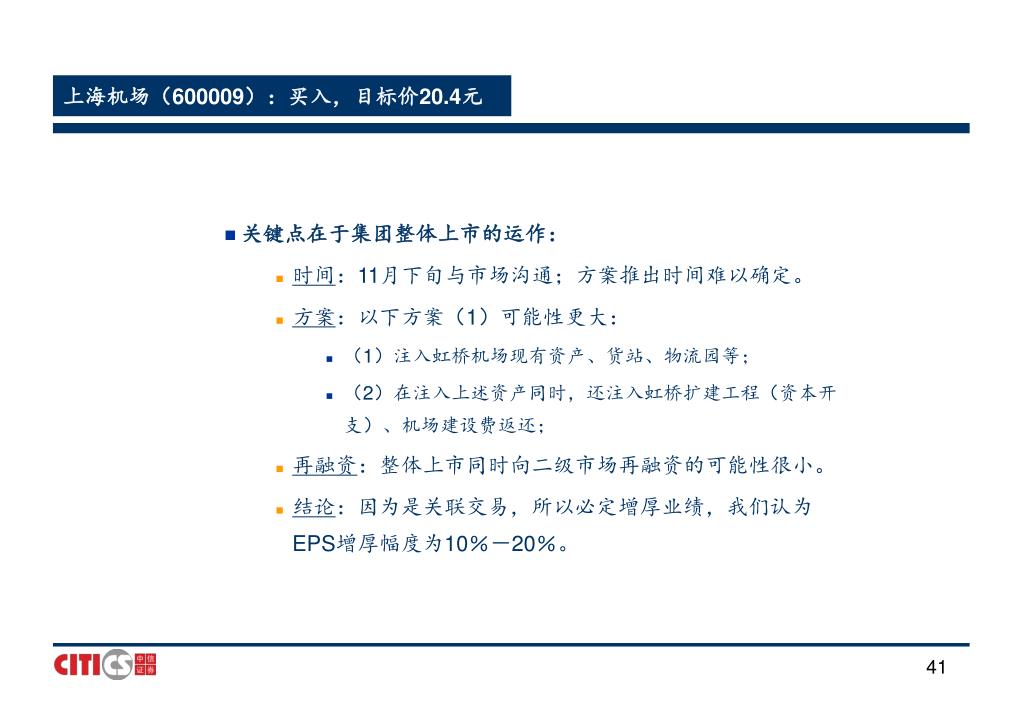 上海机场（600009）：买入，目标价20.4元

关键点在于集团整体上市的运作：

时间：11月下旬与市场沟通；方案推出时间难以确定。

方案：以下方案（1）可能性更大：

（1）注入虹桥机场现有资产、货站、物流园等；

（2）在注入上述资产同时，还注入虹桥扩建工程（资本开支）、机场建设费返还；

再融资：整体上市同时向二级市场再融资的可能性很小。

结论：因为是关联交易，所以必定增厚业绩，我们认为EPS增厚幅度为10％－20％。

CITICS 中信证券

41